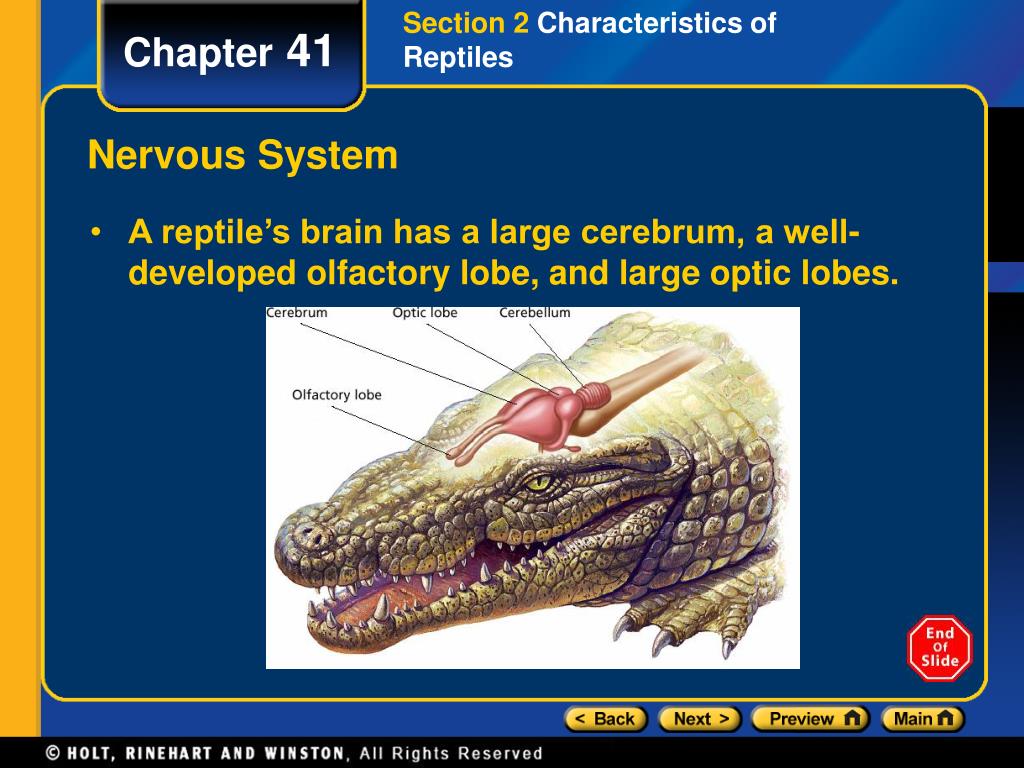 Chapter 41

Section 2 Characteristics of Reptiles

Nervous System

• A reptile's brain has a large cerebrum, a well-developed olfactory lobe, and large optic lobes.

Cerebrum
Optic lobe
Cerebellum
Olfactory lobe

End Of Slide

< Back
Next >
Preview
Main

© HOLT, RINEHART AND WINSTON, All Rights Reserved